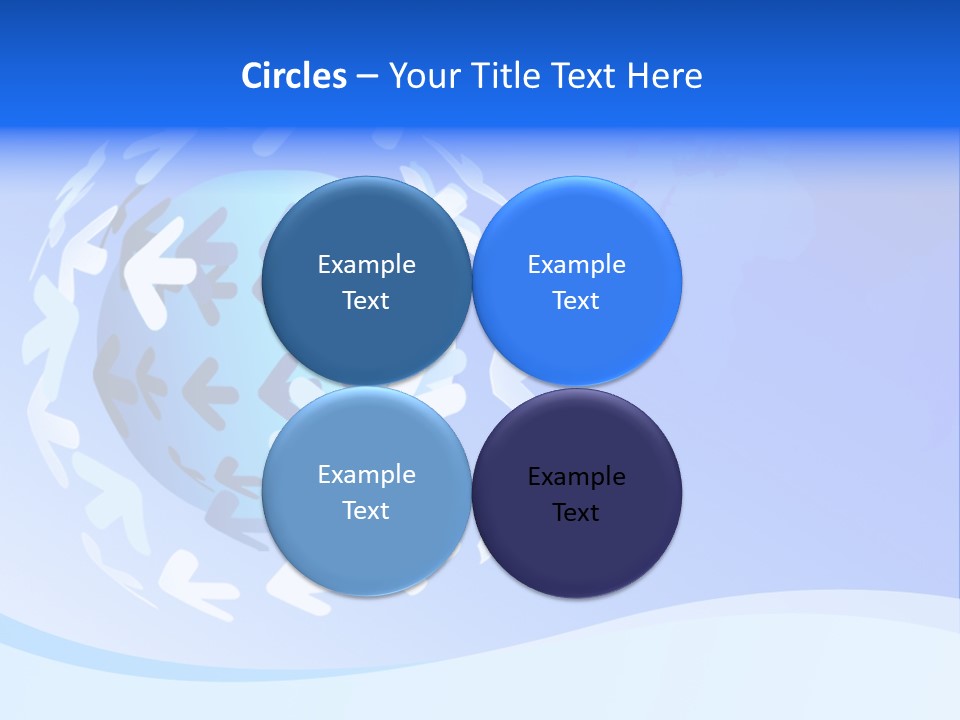 Circles – Your Title Text Here

Example Text

Example Text

Example Text

Example Text